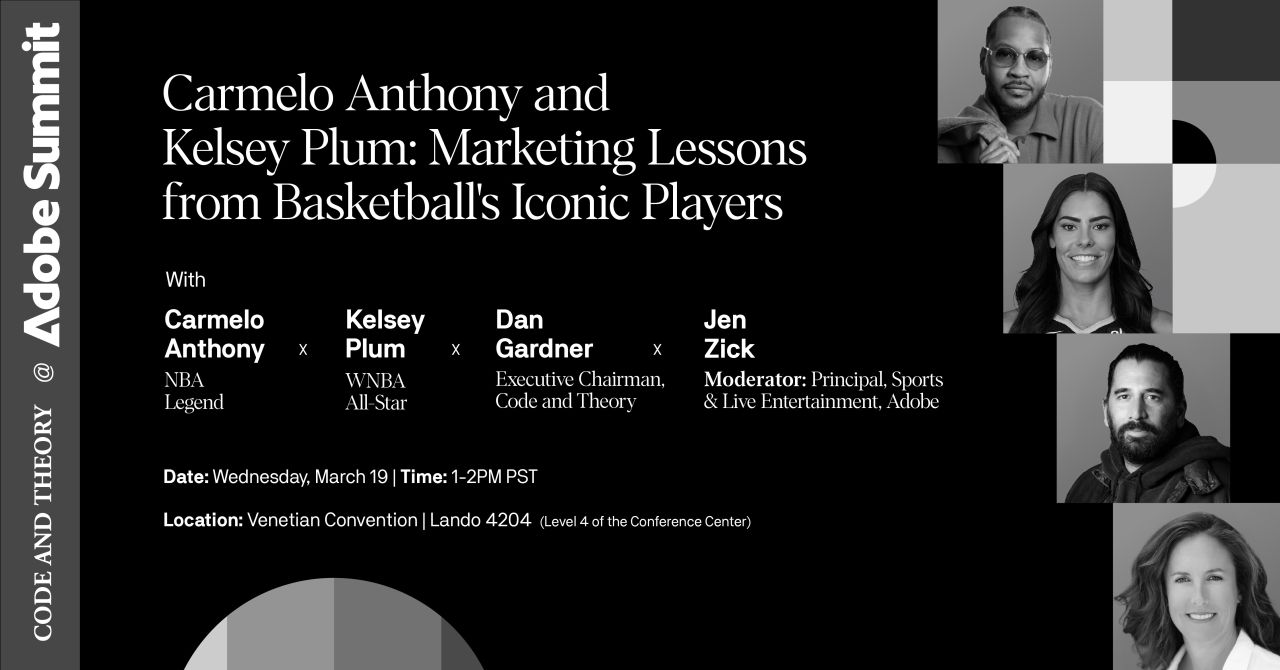 CODE AND THEORY @ Adobe Summit

Carmelo Anthony and Kelsey Plum: Marketing Lessons from Basketball's Iconic Players

With

Carmelo Anthony
NBA Legend

x

Kelsey Plum
WNBA All-Star

x

Dan Gardner
Executive Chairman, Code and Theory

x

Jen Zick
Moderator: Principal, Sports & Live Entertainment, Adobe

Date: Wednesday, March 19 | Time: 1–2PM PST

Location: Venetian Convention | Lando 4204 (Level 4 of the Conference Center)